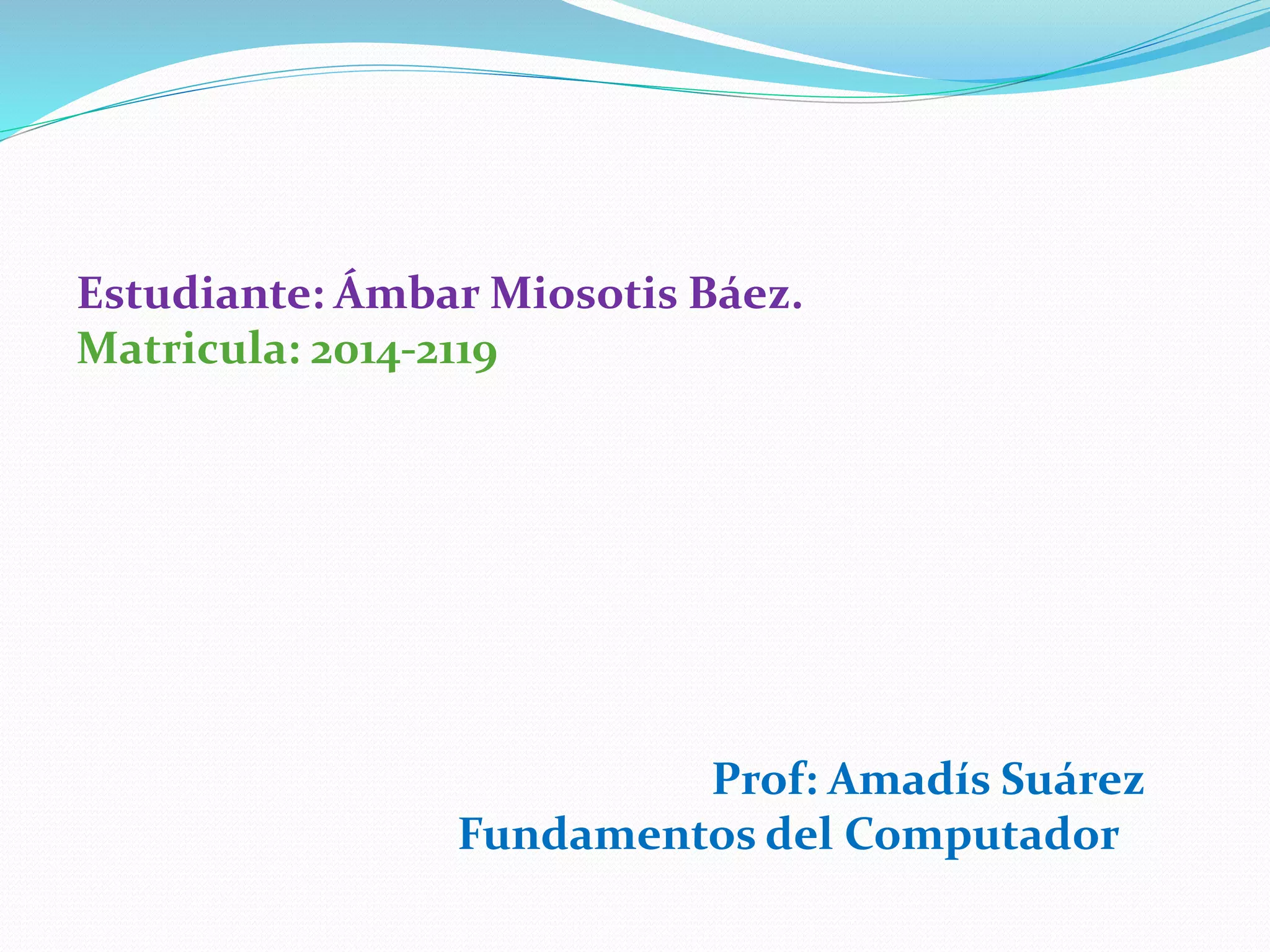 Estudiante: Ámbar Miosotis Báez.
Matricula: 2014-2119

Prof: Amadís Suárez
Fundamentos del Computador